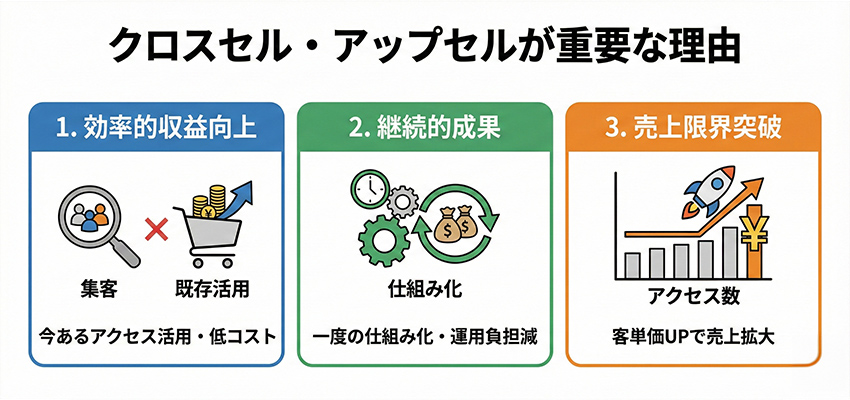 クロスセル・アップセルが重要な理由

1. 効率的収益向上

集客 × 既存活用

今あるアクセス活用・低コスト

2. 継続的成果

仕組み化

一度の仕組み化・運用負担減

3. 売上限界突破

アクセス数

客単価UPで売上拡大